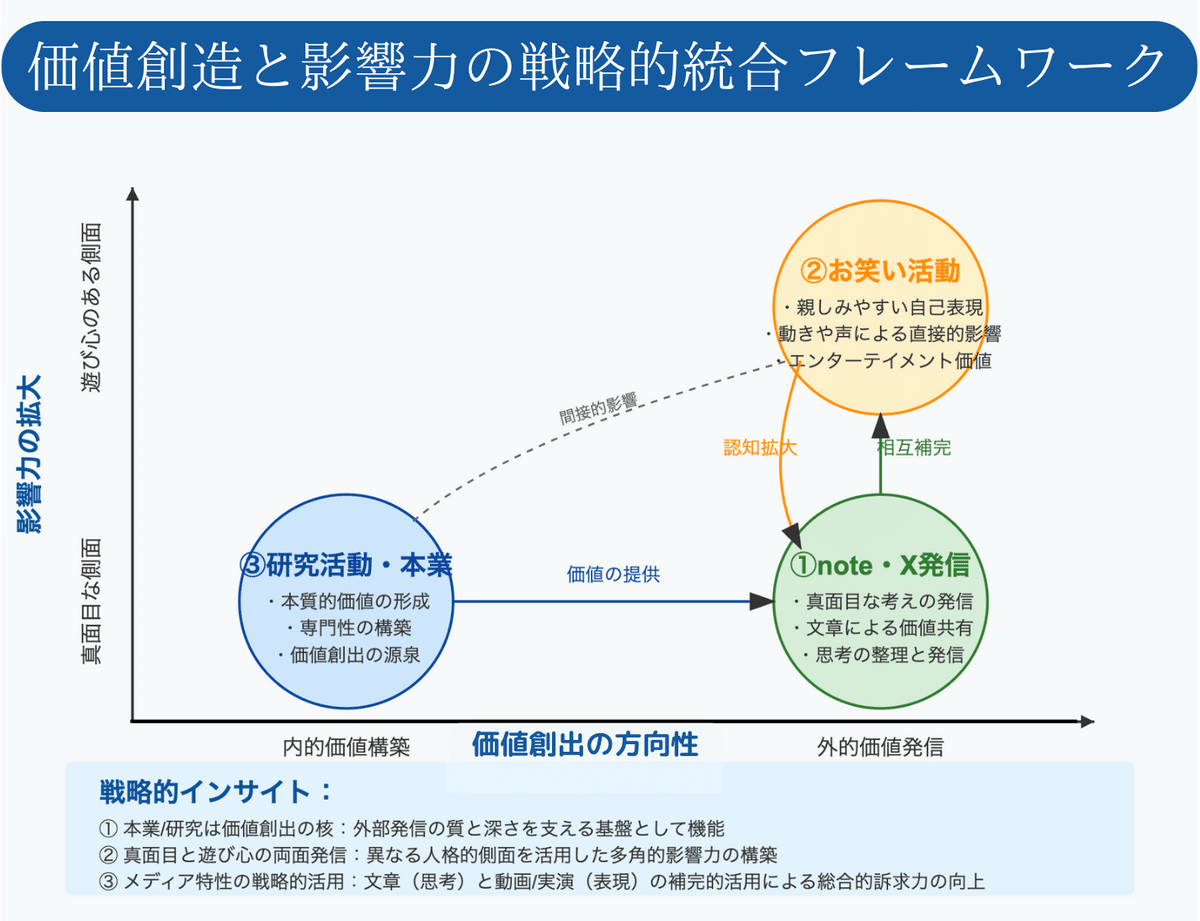 価値創造と影響力の戦略的統合フレームワーク

影響力の拡大

遊び心のある側面

真面目な側面

②お笑い活動
・親しみやすい自己表現
・動きや声による直接的影響
・エンターテイメント価値

間接的影響

認知拡大

相互補完

③研究活動・本業
・本質的価値の形成
・専門性の構築
・価値創出の源泉

価値の提供

①note・X発信
・真面目な考えの発信
・文章による価値共有
・思考の整理と発信

内的価値構築

価値創出の方向性

外的価値発信

戦略的インサイト：

① 本業/研究は価値創出の核：外部発信の質と深さを支える基盤として機能
② 真面目と遊び心の両面発信：異なる人格的側面を活用した多角的影響力の構築
③ メディア特性の戦略的活用：文章（思考）と動画/実演（表現）の補完的活用による総合的訴求力の向上